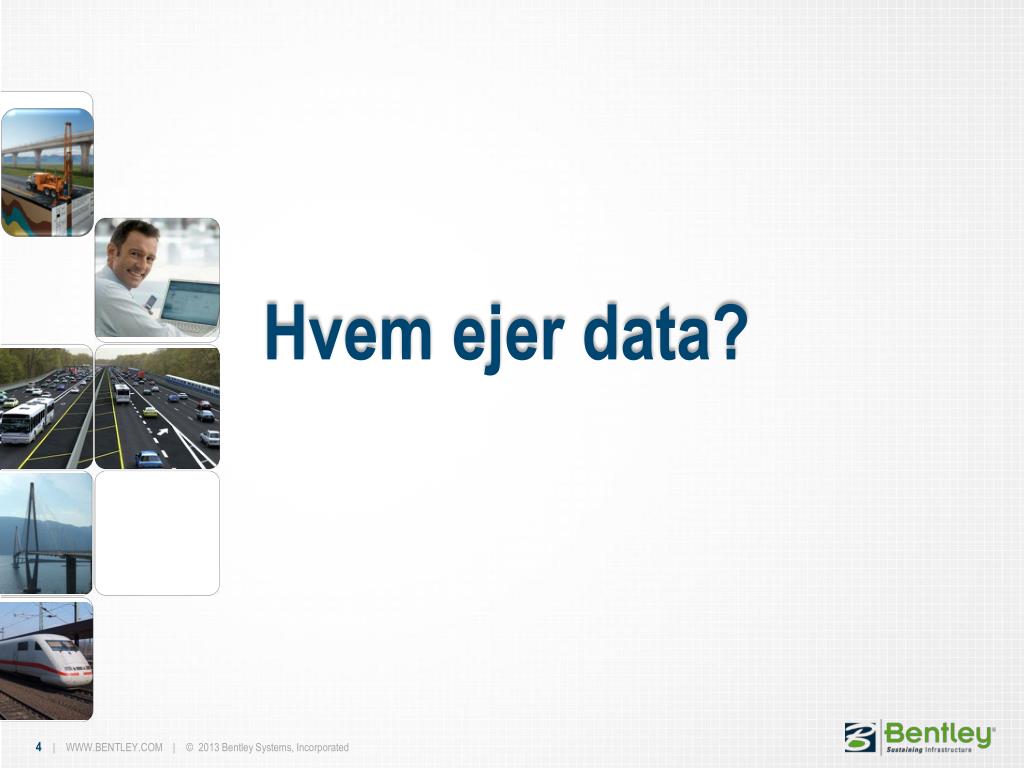 Hvem ejer data?

4 | WWW.BENTLEY.COM | © 2013 Bentley Systems, Incorporated

Bentley®
Sustaining Infrastructure